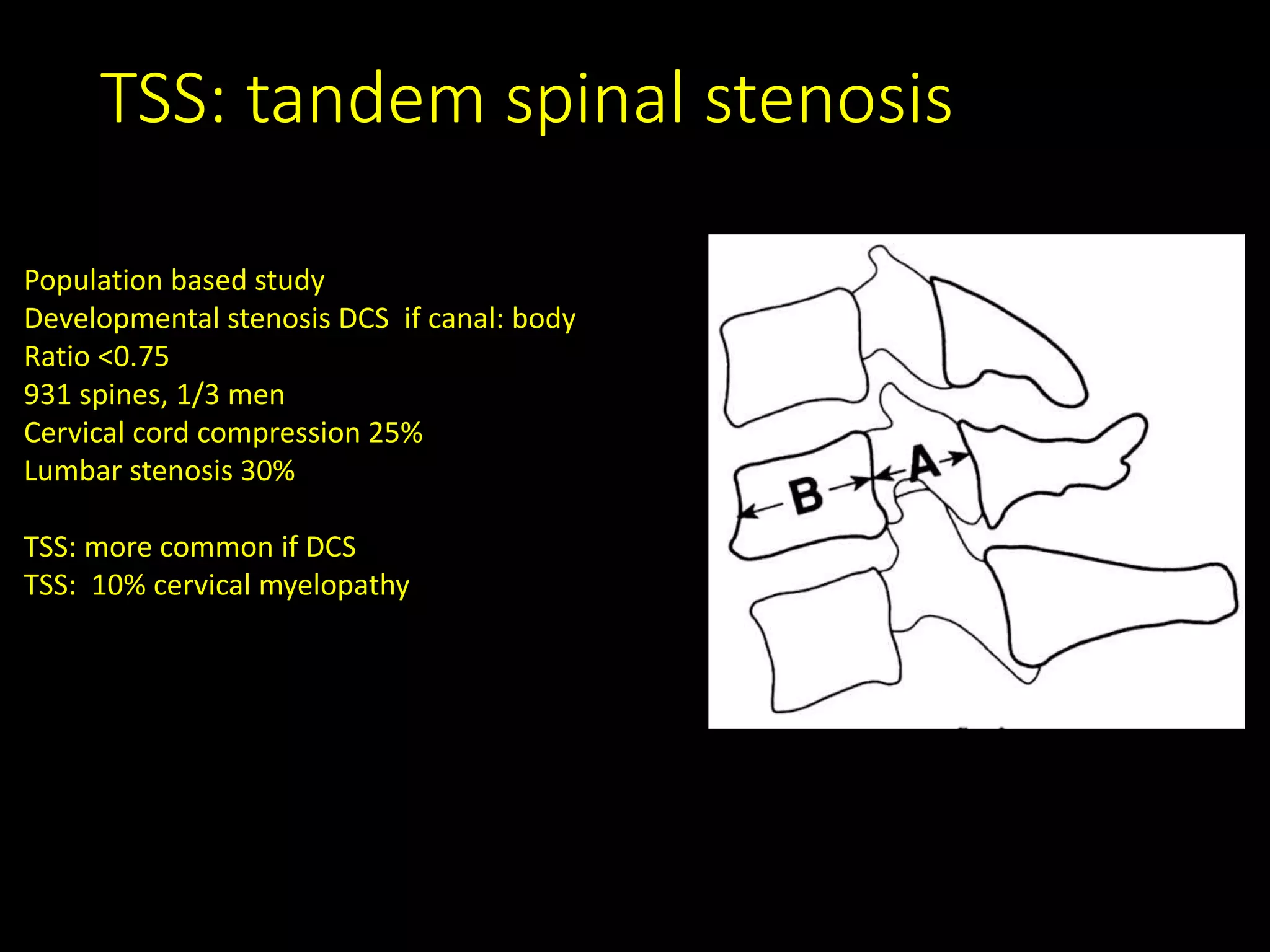 TSS: tandem spinal stenosis

Population based study
Developmental stenosis DCS if canal: body
Ratio <0.75
931 spines, 1/3 men
Cervical cord compression 25%
Lumbar stenosis 30%

TSS: more common if DCS
TSS: 10% cervical myelopathy

B
A